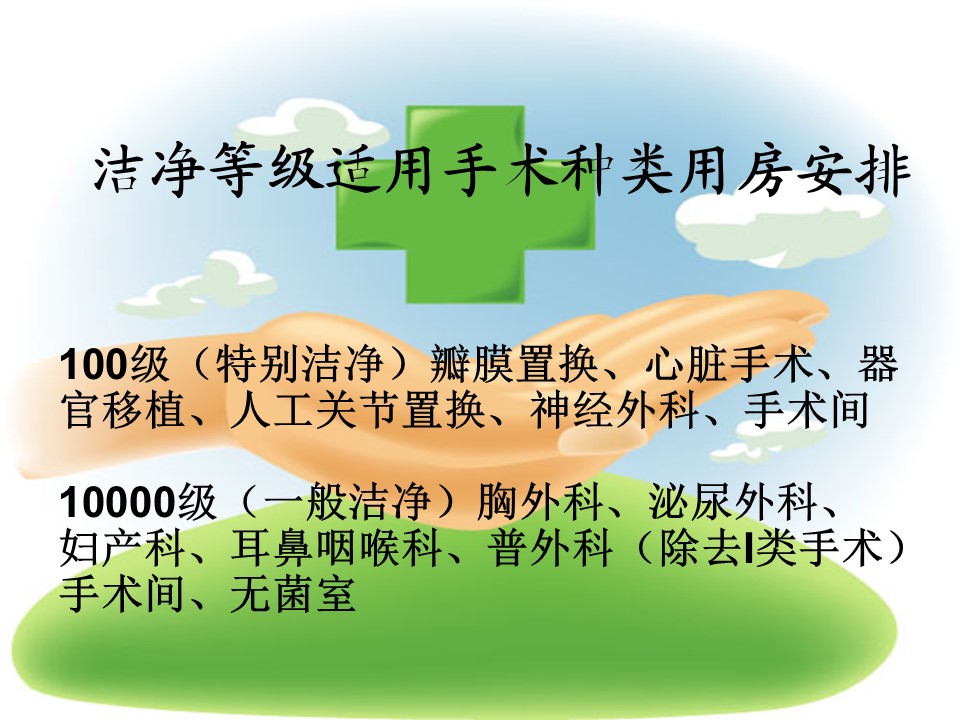 洁净等级适用手术种类用房安排

100级（特别洁净）瓣膜置换、心脏手术、器官移植、人工关节置换、神经外科、手术间

10000级（一般洁净）胸外科、泌尿外科、妇产科、耳鼻咽喉科、普外科（除去I类手术）手术间、无菌室